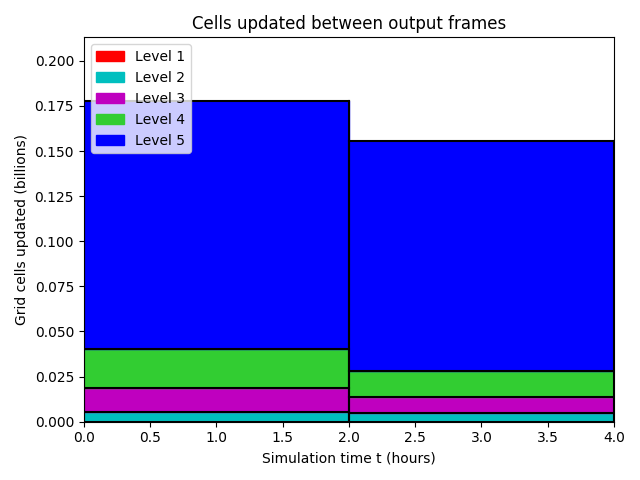 Cells updated between output frames

Level 1
Level 2
Level 3
Level 4
Level 5

Grid cells updated (billions)

0.200
0.175
0.150
0.125
0.100
0.075
0.050
0.025
0.000

0.0
0.5
1.0
1.5
2.0
2.5
3.0
3.5
4.0

Simulation time t (hours)